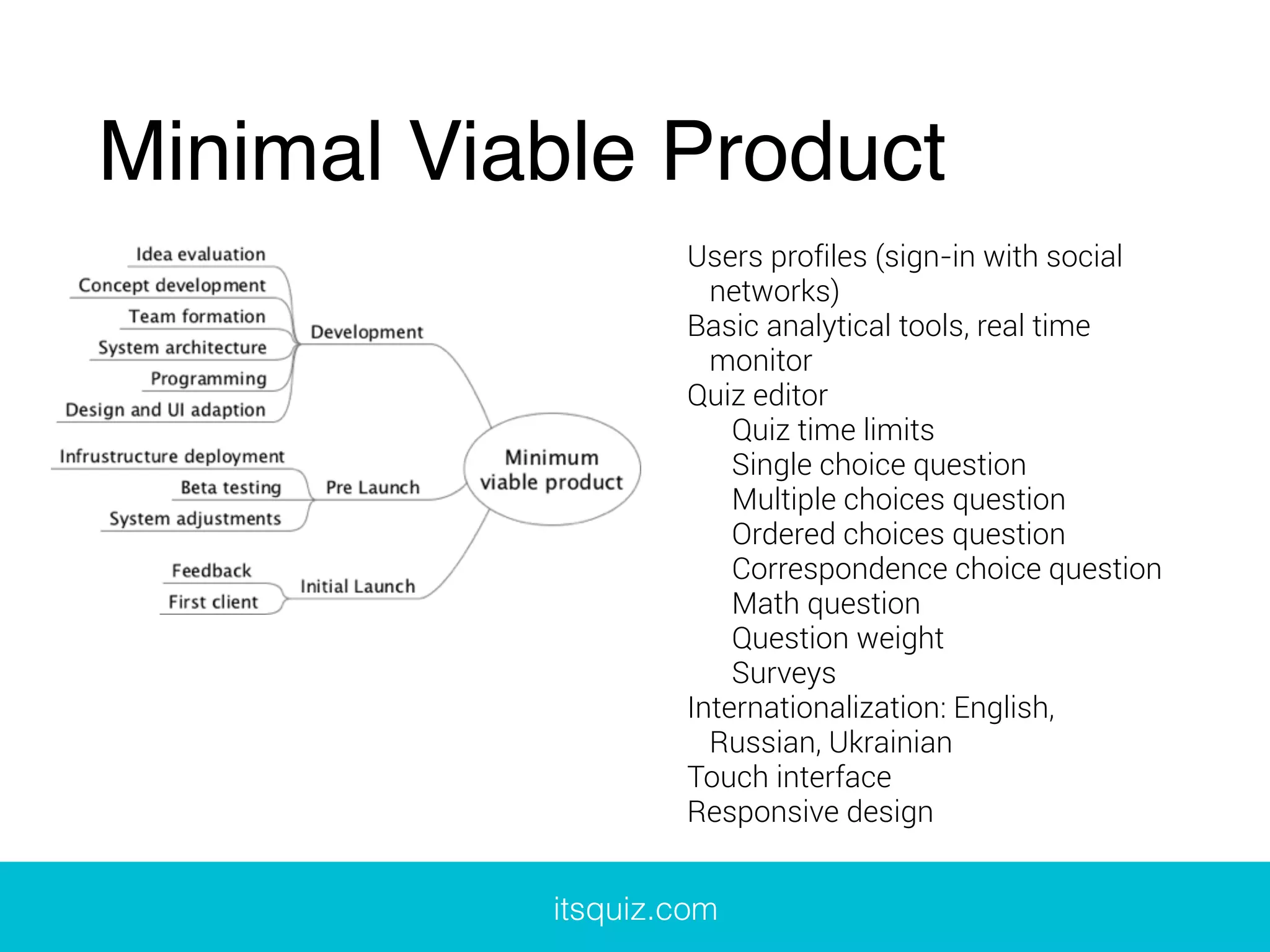 Minimal Viable Product

Idea evaluation
Concept development
Team formation
System architecture
Programming
Design and UI adaption
Development

Infrustructure deployment
Beta testing
System adjustments
Pre Launch

Feedback
First client
Initial Launch

Minimum viable product

Users profiles (sign-in with social networks)
Basic analytical tools, real time monitor
Quiz editor
Quiz time limits
Single choice question
Multiple choices question
Ordered choices question
Correspondence choice question
Math question
Question weight
Surveys
Internationalization: English, Russian, Ukrainian
Touch interface
Responsive design

itsquiz.com